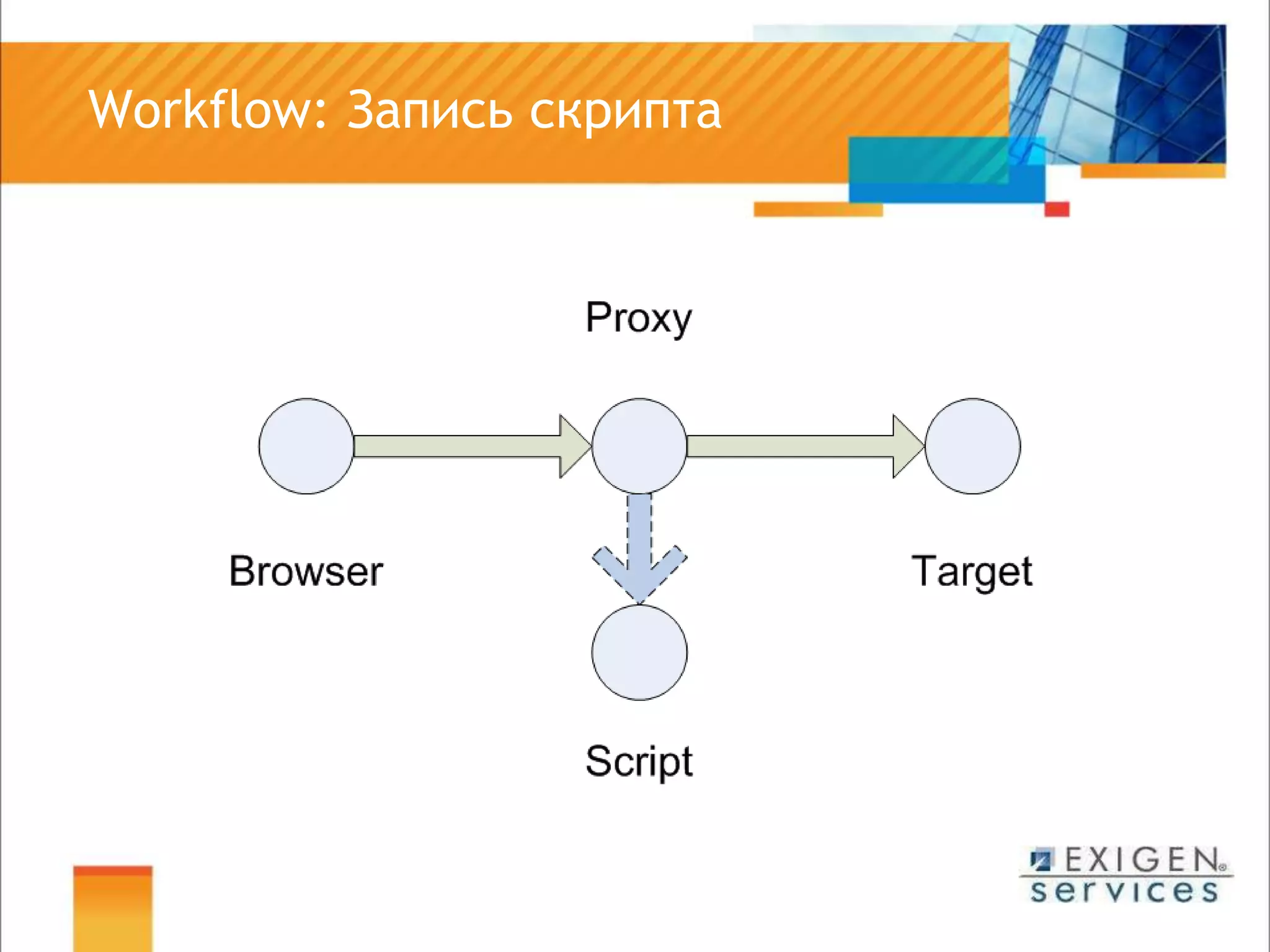 Workflow: Запись скрипта

Proxy

Browser

Target

Script

EXIGEN® services